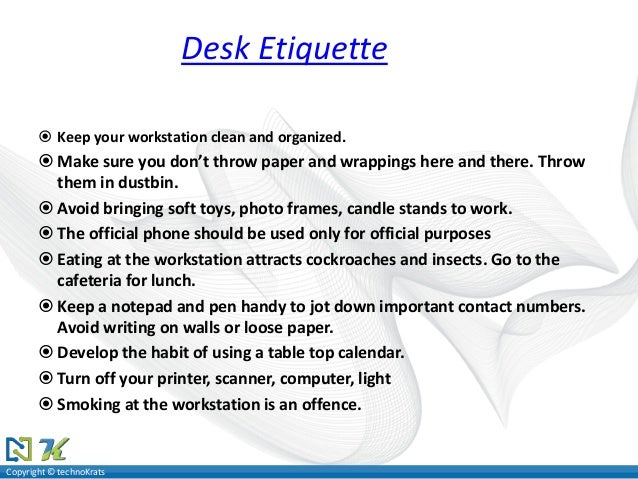 Desk Etiquette

⦿ Keep your workstation clean and organized.
⦿ Make sure you don't throw paper and wrappings here and there. Throw them in dustbin.
⦿ Avoid bringing soft toys, photo frames, candle stands to work.
⦿ The official phone should be used only for official purposes
⦿ Eating at the workstation attracts cockroaches and insects. Go to the cafeteria for lunch.
⦿ Keep a notepad and pen handy to jot down important contact numbers. Avoid writing on walls or loose paper.
⦿ Develop the habit of using a table top calendar.
⦿ Turn off your printer, scanner, computer, light
⦿ Smoking at the workstation is an offence.

Copyright © technoKrats